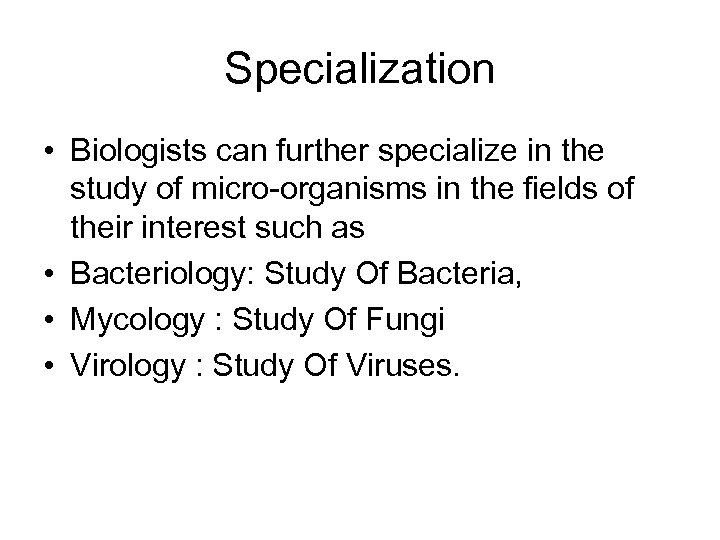 Specialization

• Biologists can further specialize in the study of micro-organisms in the fields of their interest such as
• Bacteriology: Study Of Bacteria,
• Mycology : Study Of Fungi
• Virology : Study Of Viruses.